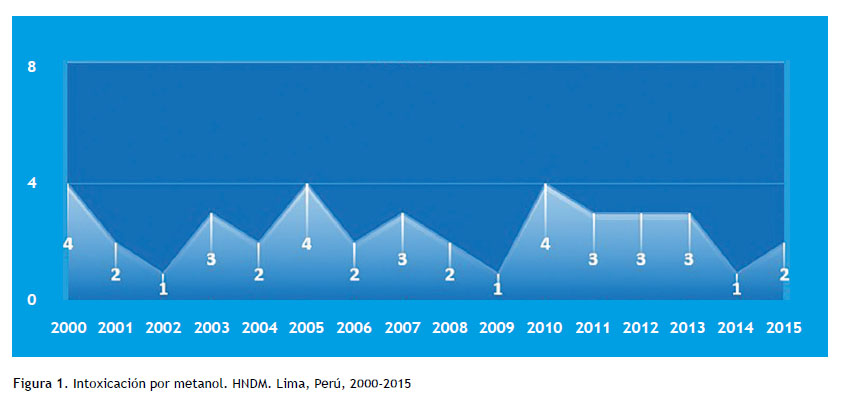 8

4

0

4
2
1
3
2
4
2
3
2
1
4
3
3
3
1
2

2000 2001 2002 2003 2004 2005 2006 2007 2008 2009 2010 2011 2012 2013 2014 2015

Figura 1. Intoxicación por metanol. HNDM. Lima, Perú, 2000-2015